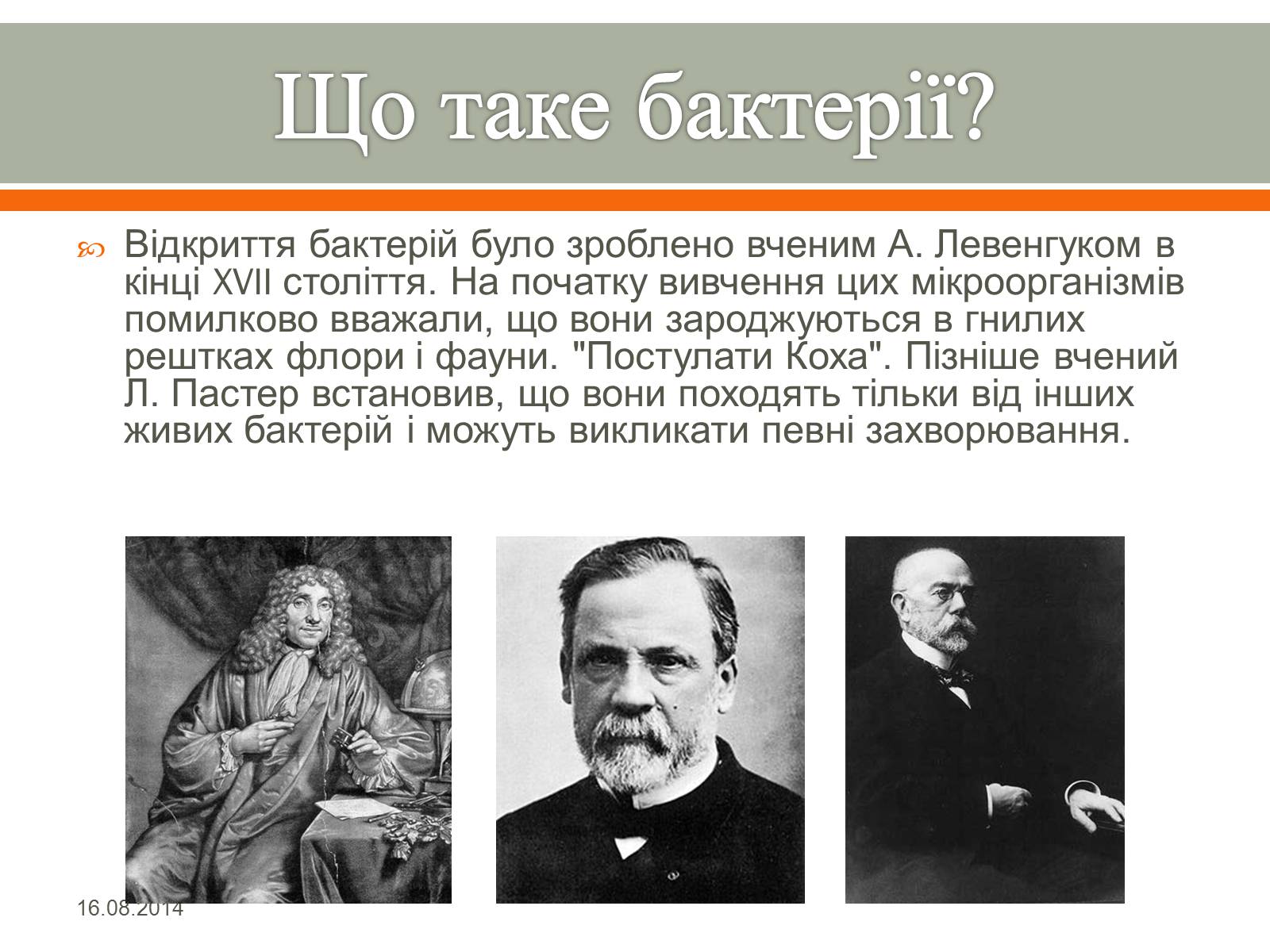 Що таке бактерії?

Відкриття бактерій було зроблено вченим А. Левенгуком в кінці XVII століття. На початку вивчення цих мікроорганізмів помилково вважали, що вони зароджуються в гнилих рештках флори і фауни. "Постулати Коха". Пізніше вчений Л. Пастер встановив, що вони походять тільки від інших живих бактерій і можуть викликати певні захворювання.

16.08.2014